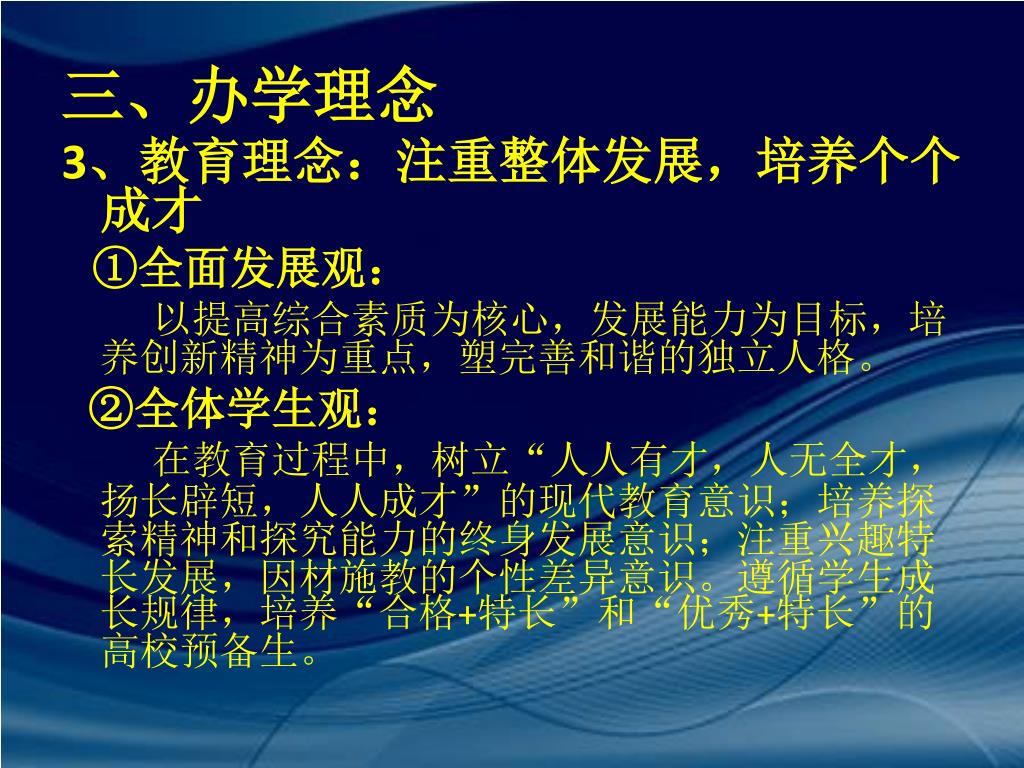 三、办学理念

3、教育理念：注重整体发展，培养个个成才

①全面发展观：

以提高综合素质为核心，发展能力为目标，培养创新精神为重点，塑完善和谐的独立人格。

②全体学生观：

在教育过程中，树立“人人有才，人无全才，扬长辟短，人人成才”的现代教育意识；培养探索精神和探究能力的终身发展意识；注重兴趣特长发展，因材施教的个性差异意识。遵循学生成长规律，培养“合格+特长”和“优秀+特长”的高校预备生。